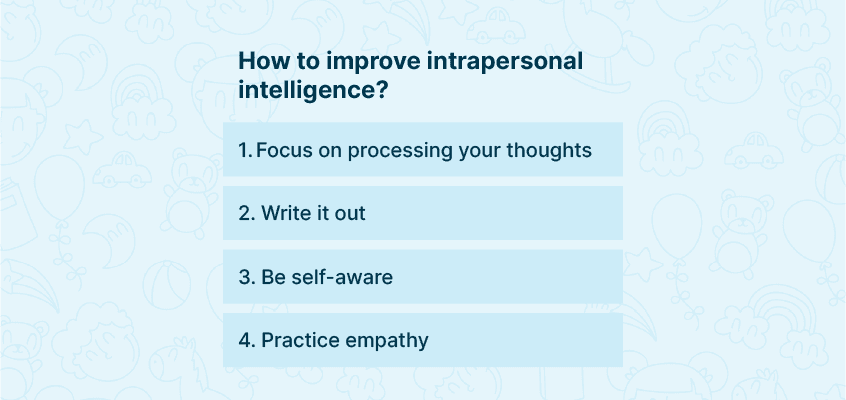 How to improve intrapersonal intelligence?

1. Focus on processing your thoughts

2. Write it out

3. Be self-aware

4. Practice empathy